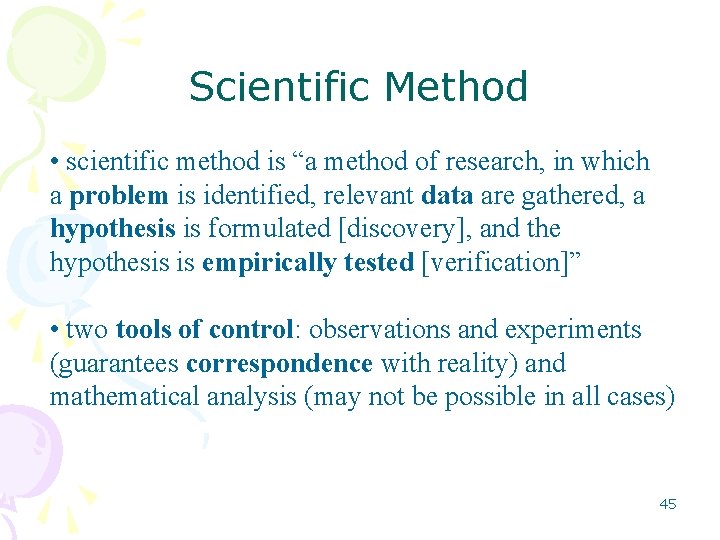 Scientific Method

• scientific method is “a method of research, in which a problem is identified, relevant data are gathered, a hypothesis is formulated [discovery], and the hypothesis is empirically tested [verification]”

• two tools of control: observations and experiments (guarantees correspondence with reality) and mathematical analysis (may not be possible in all cases)

45